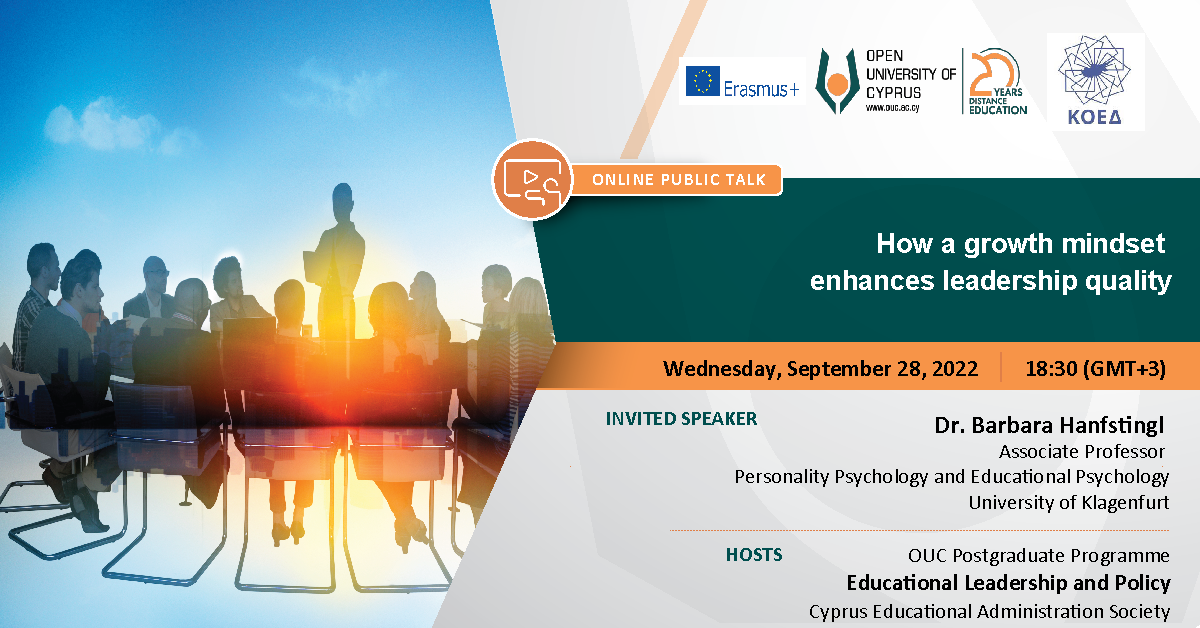 Erasmus+

OPEN UNIVERSITY OF CYPRUS
www.ouc.ac.cy

20 YEARS DISTANCE EDUCATION

ΚΟΕΔ

ONLINE PUBLIC TALK

How a growth mindset enhances leadership quality

Wednesday, September 28, 2022 | 18:30 (GMT+3)

INVITED SPEAKER

Dr. Barbara Hanfstingl
Associate Professor
Personality Psychology and Educational Psychology
University of Klagenfurt

HOSTS

OUC Postgraduate Programme
Educational Leadership and Policy
Cyprus Educational Administration Society